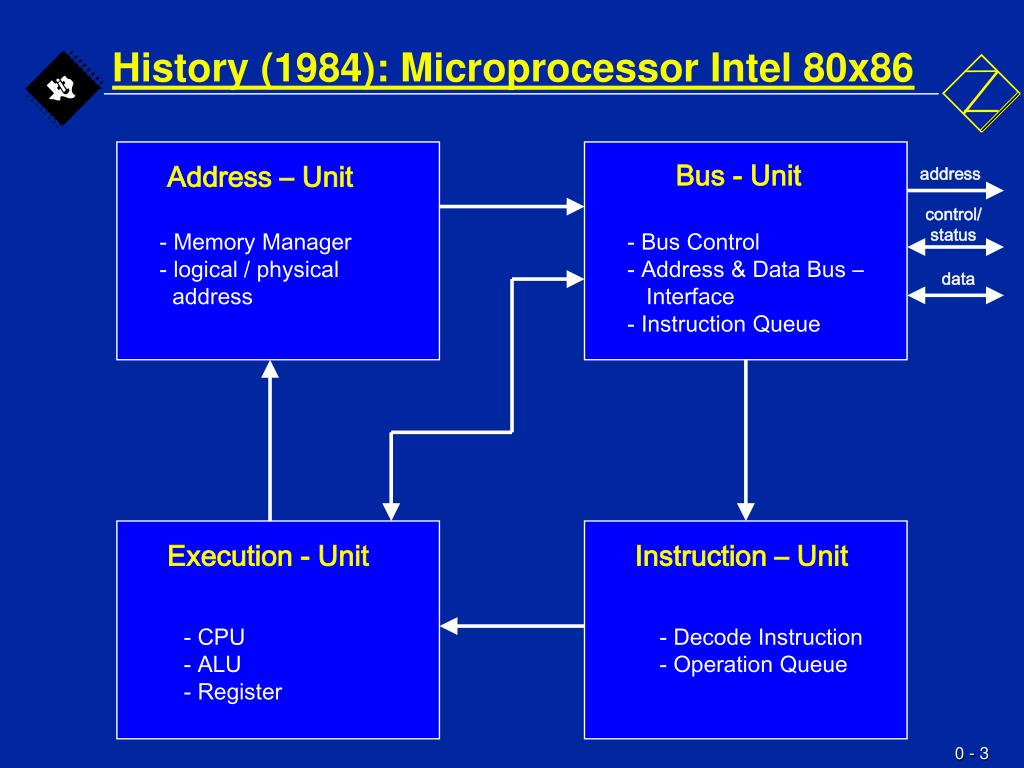 History (1984): Microprocessor Intel 80x86

Address – Unit

- Memory Manager
- logical / physical address

Bus - Unit

- Bus Control
- Address & Data Bus – Interface
- Instruction Queue

address

control/ status

data

Execution - Unit

- CPU
- ALU
- Register

Instruction – Unit

- Decode Instruction
- Operation Queue

0 - 3